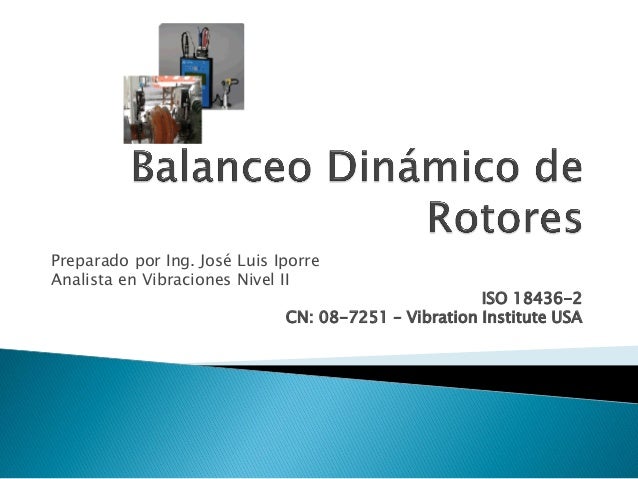 Balanceo Dinámico de Rotores

Preparado por Ing. José Luis Iporre
Analista en Vibraciones Nivel II

ISO 18436-2
CN: 08-7251 - Vibration Institute USA